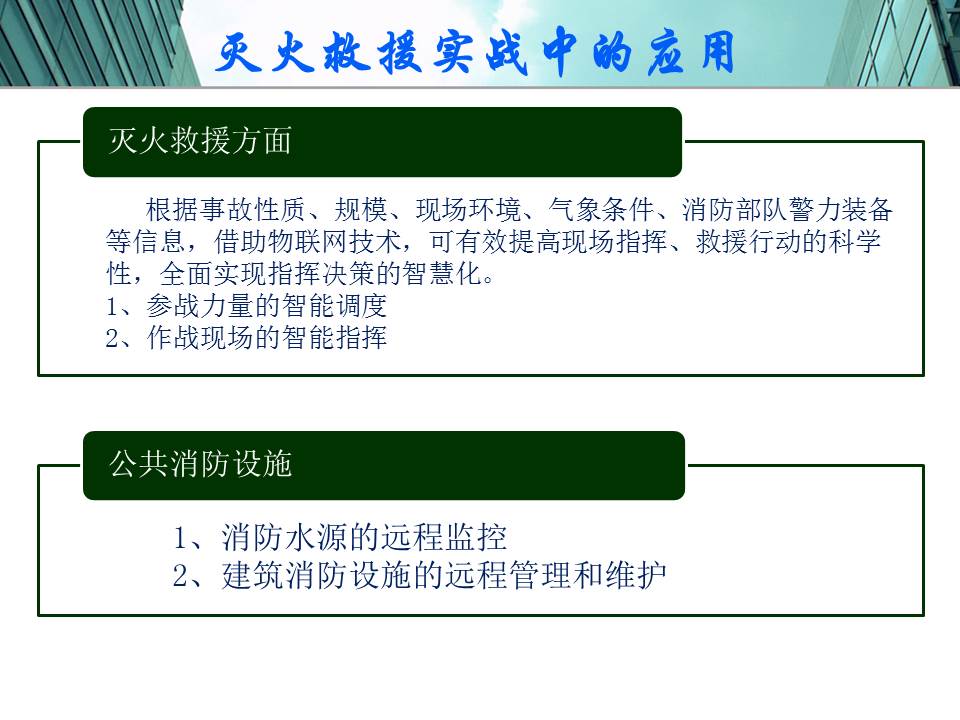 灭火救援实战中的应用

灭火救援方面

根据事故性质、规模、现场环境、气象条件、消防部队警力装备等信息，借助物联网技术，可有效提高现场指挥、救援行动的科学性，全面实现指挥决策的智慧化。
1、参战力量的智能调度
2、作战现场的智能指挥

公共消防设施

1、消防水源的远程监控
2、建筑消防设施的远程管理和维护